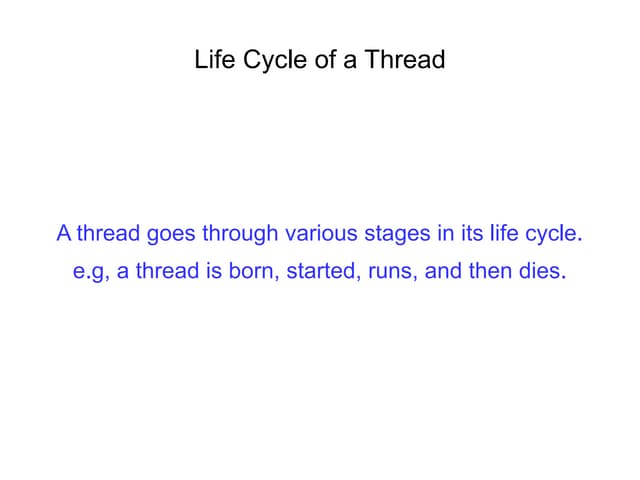 Life Cycle of a Thread

A thread goes through various stages in its life cycle.
e.g, a thread is born, started, runs, and then dies.